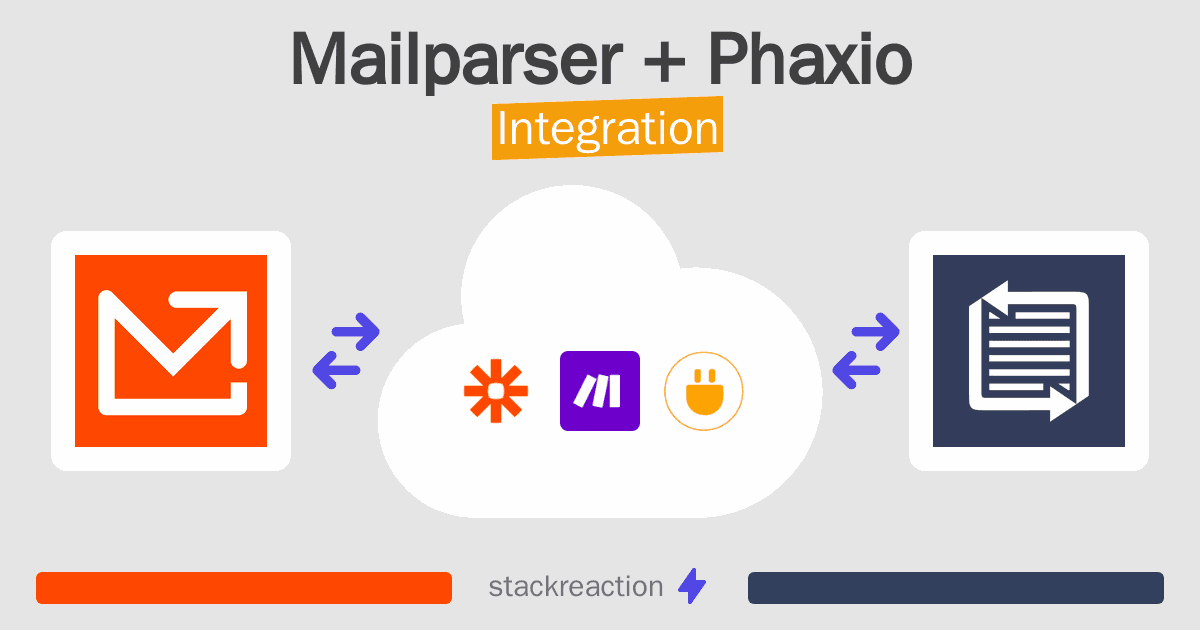 Mailparser + Phaxio
Integration

stackreaction